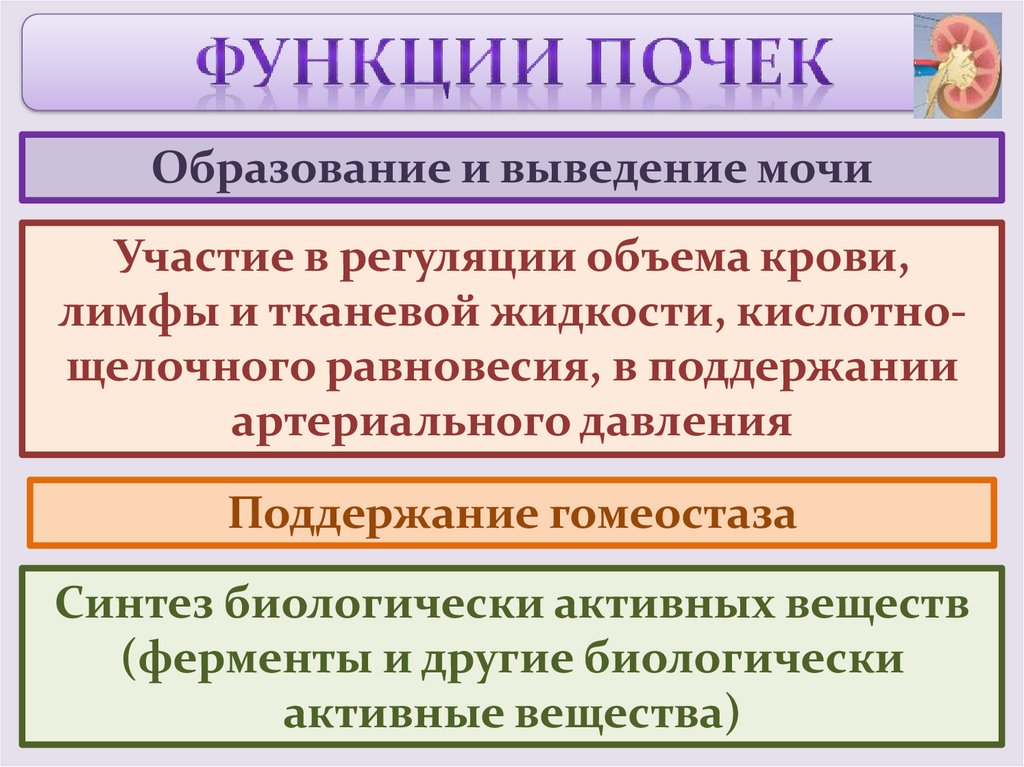 ФУНКЦИИ ПОЧЕК

Образование и выведение мочи

Участие в регуляции объема крови, лимфы и тканевой жидкости, кислотно-щелочного равновесия, в поддержании артериального давления

Поддержание гомеостаза

Синтез биологически активных веществ (ферменты и другие биологически активные вещества)